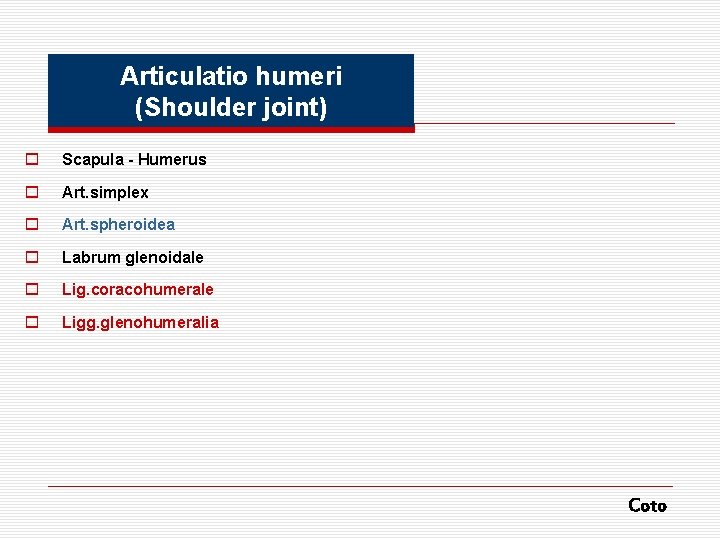 Articulatio humeri
(Shoulder joint)

Scapula - Humerus

Art.simplex

Art.spheroidea

Labrum glenoidale

Lig.coracohumerale

Ligg.glenohumeralia

Coto